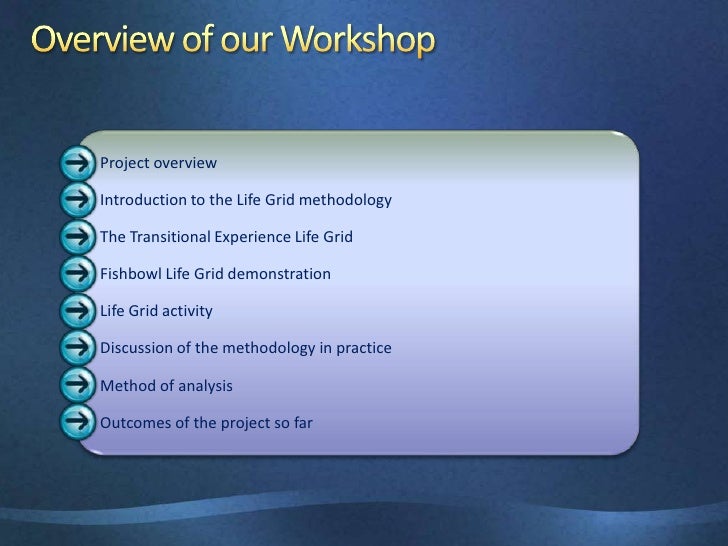 Overview of our Workshop

Project overview

Introduction to the Life Grid methodology

The Transitional Experience Life Grid

Fishbowl Life Grid demonstration

Life Grid activity

Discussion of the methodology in practice

Method of analysis

Outcomes of the project so far